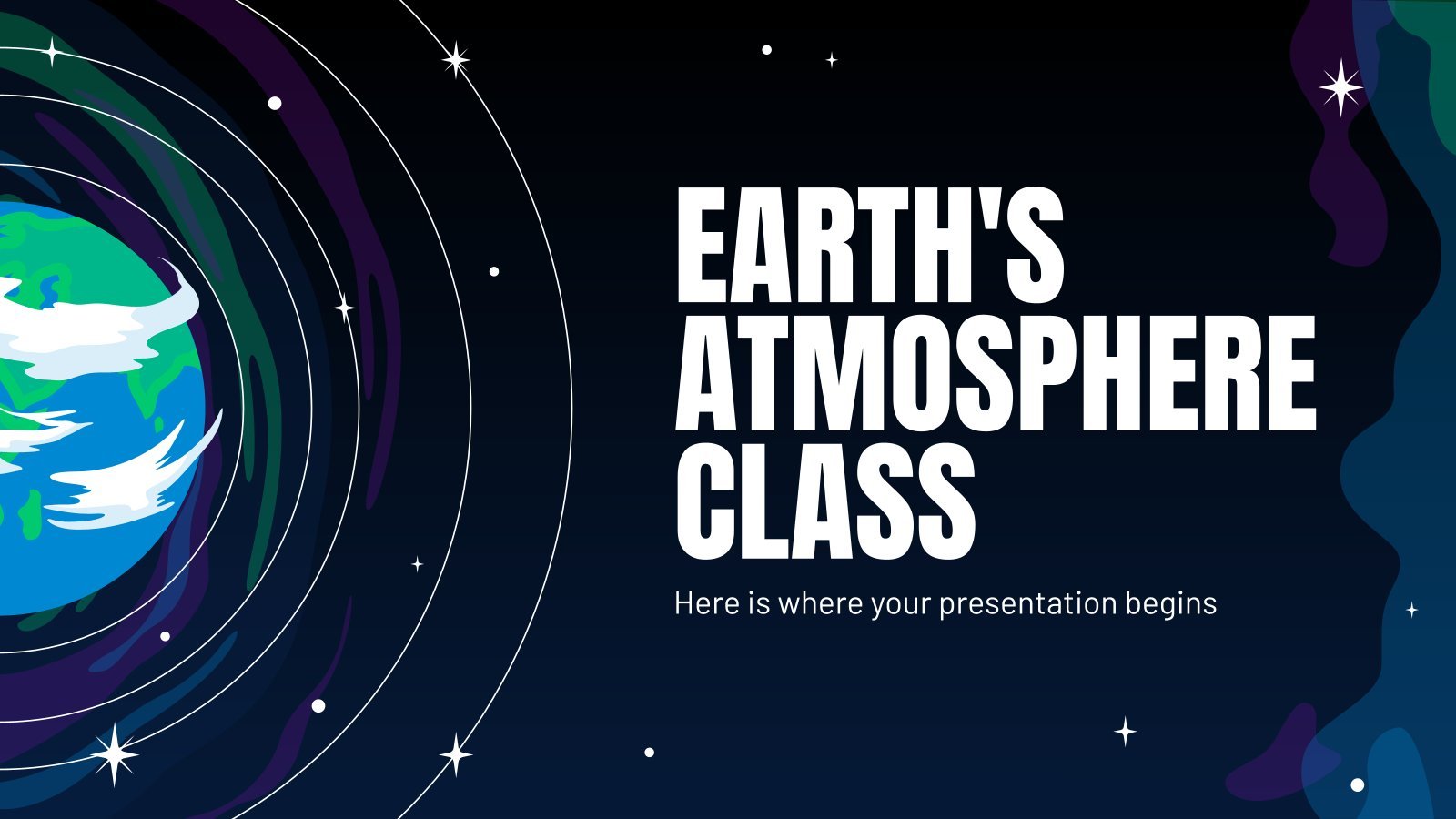 EARTH'S ATMOSPHERE CLASS

Here is where your presentation begins